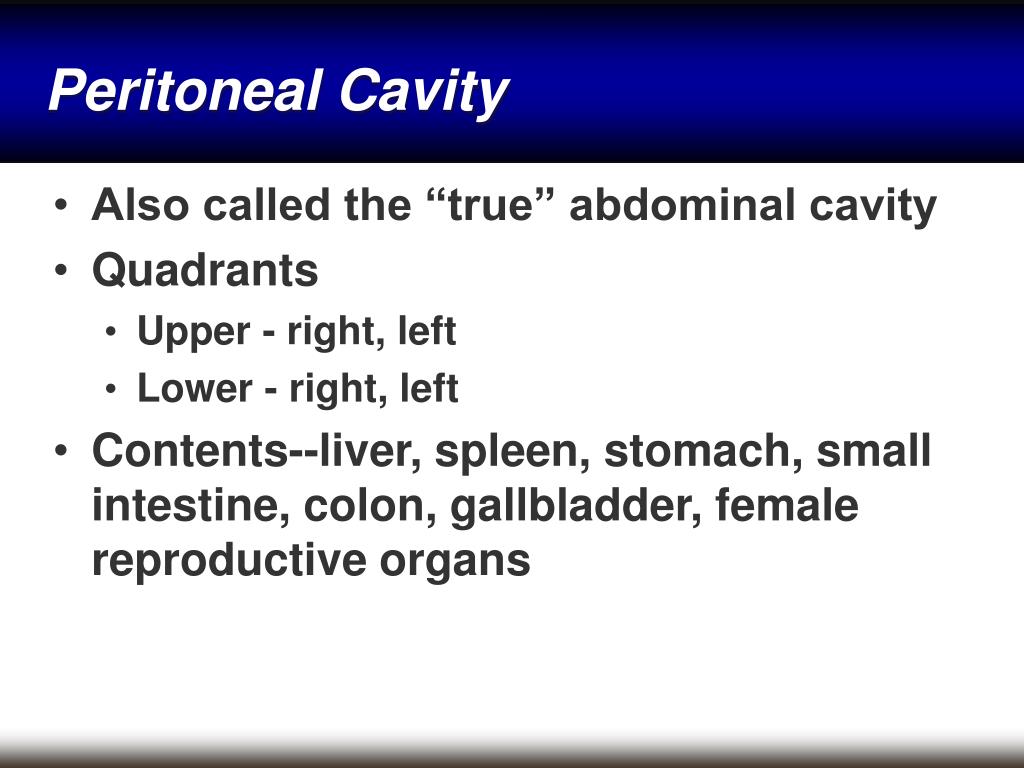 Peritoneal Cavity

• Also called the “true” abdominal cavity
• Quadrants
  • Upper - right, left
  • Lower - right, left
• Contents--liver, spleen, stomach, small intestine, colon, gallbladder, female reproductive organs